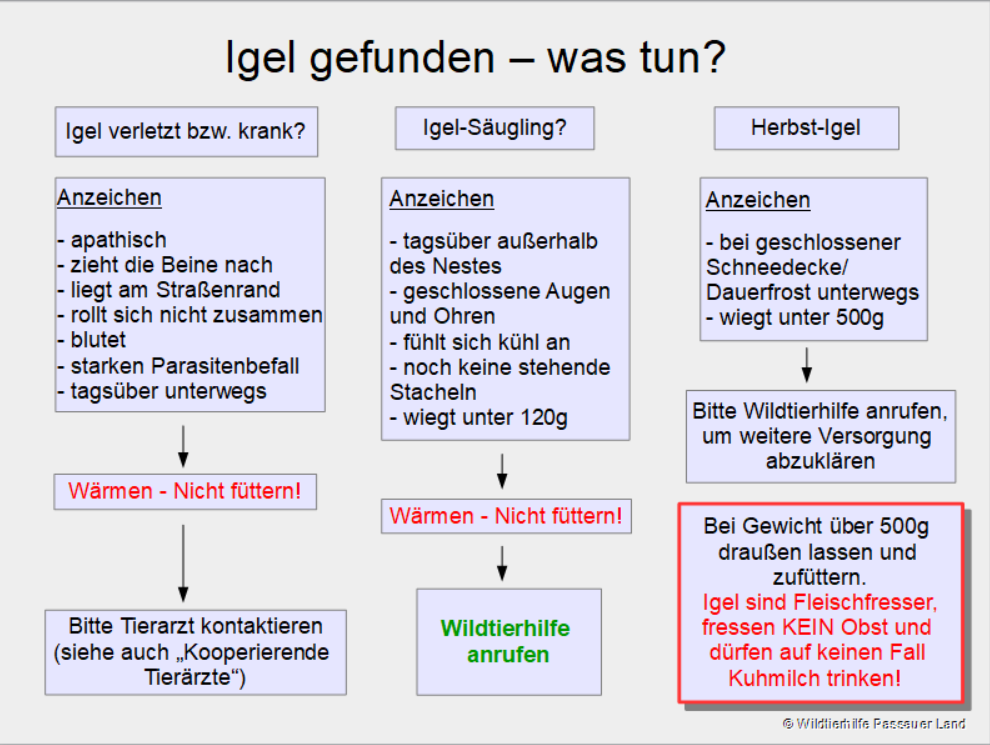 Igel gefunden – was tun?

Igel verletzt bzw. krank?

Anzeichen

- apathisch
- zieht die Beine nach
- liegt am Straßenrand
- rollt sich nicht zusammen
- blutet
- starken Parasitenbefall
- tagsüber unterwegs

Wärmen - Nicht füttern!

Bitte Tierarzt kontaktieren (siehe auch „Kooperierende Tierärzte“)

Igel-Säugling?

Anzeichen

- tagsüber außerhalb des Nestes
- geschlossene Augen und Ohren
- fühlt sich kühl an
- noch keine stehende Stacheln
- wiegt unter 120g

Wärmen - Nicht füttern!

Wildtierhilfe anrufen

Herbst-Igel

Anzeichen

- bei geschlossener Schneedecke/ Dauerfrost unterwegs
- wiegt unter 500g

Bitte Wildtierhilfe anrufen, um weitere Versorgung abzuklären

Bei Gewicht über 500g draußen lassen und zufüttern.
Igel sind Fleischfresser, fressen KEIN Obst und dürfen auf keinen Fall Kuhmilch trinken!

© Wildtierhilfe Passauer Land